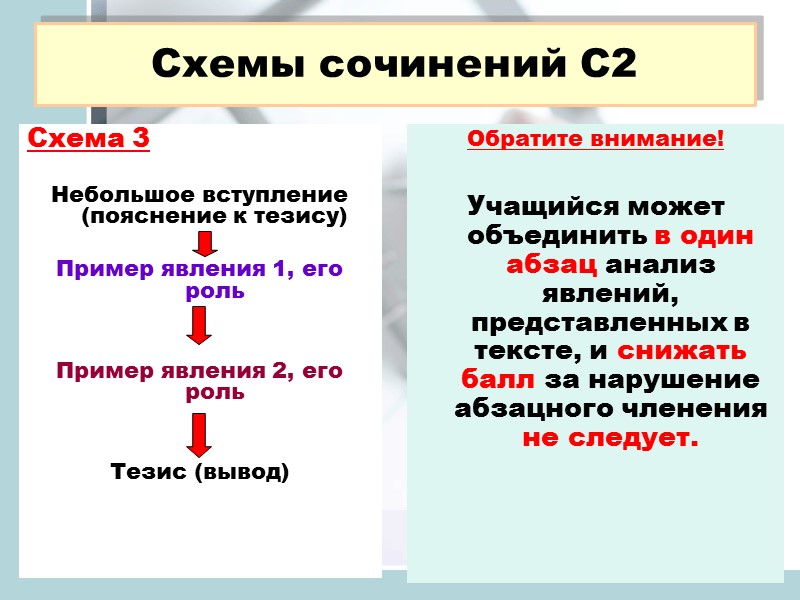 Схемы сочинений С2

Схема 3

Небольшое вступление (пояснение к тезису)

Пример явления 1, его роль

Пример явления 2, его роль

Тезис (вывод)

Обратите внимание!

Учащийся может объединить в один абзац анализ явлений, представленных в тексте, и снижать балл за нарушение абзацного членения не следует.